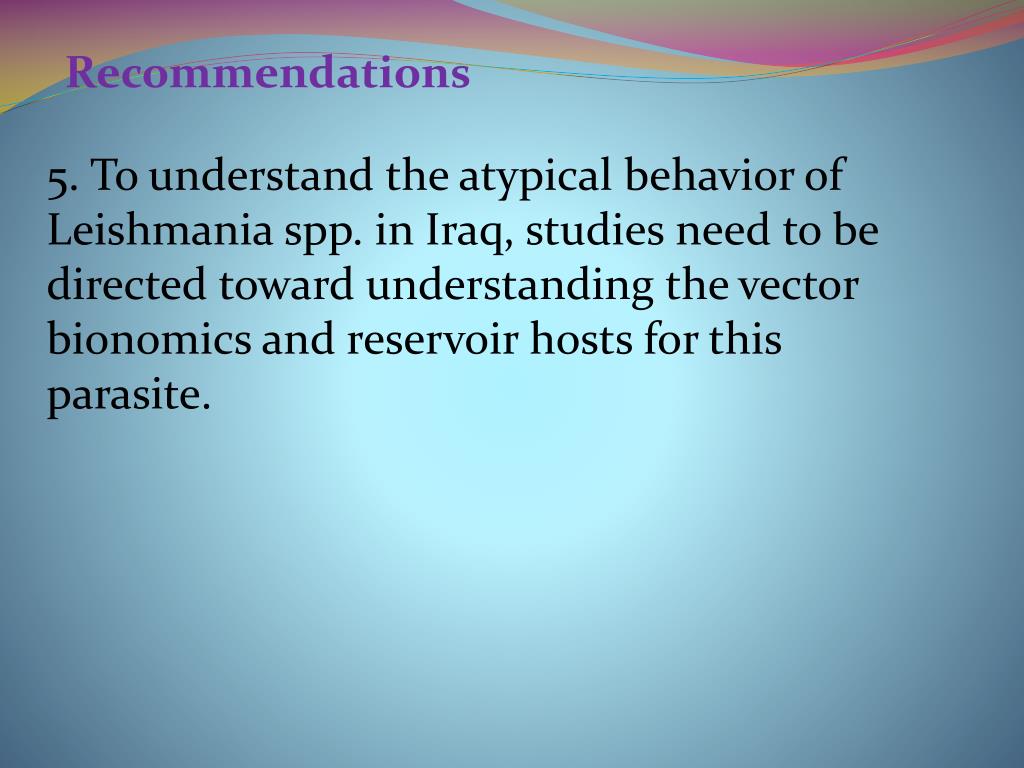 Recommendations

5. To understand the atypical behavior of Leishmania spp. in Iraq, studies need to be directed toward understanding the vector bionomics and reservoir hosts for this parasite.